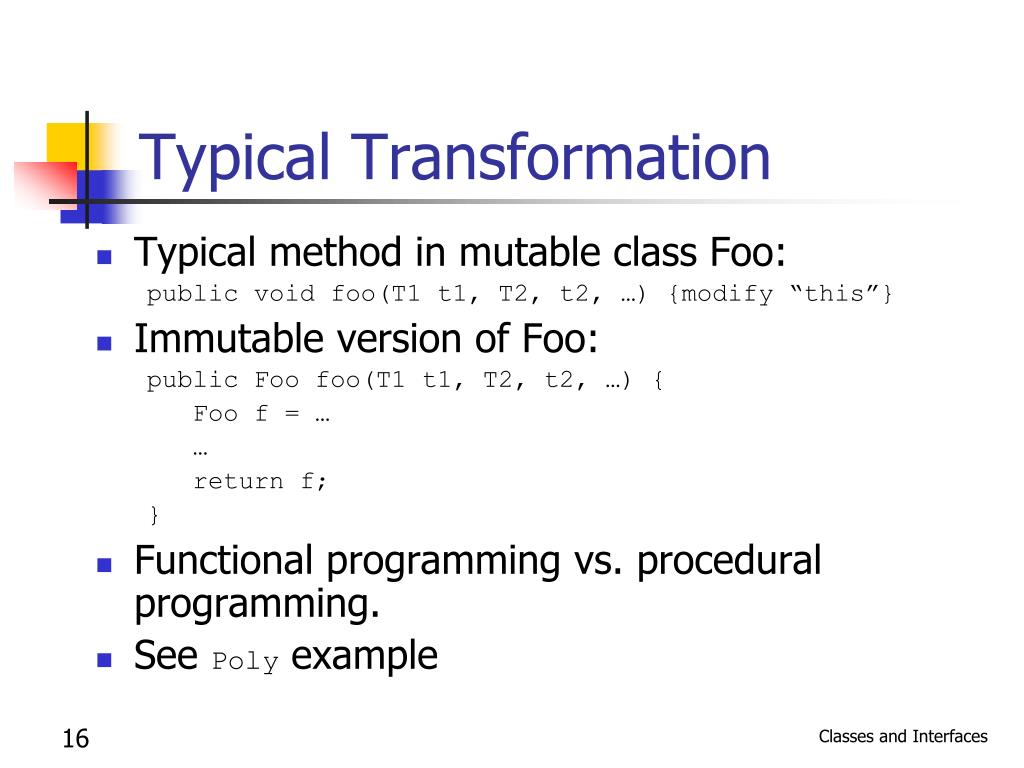 Typical Transformation

- Typical method in mutable class Foo:

public void foo(T1 t1, T2, t2, …) {modify “this”}

- Immutable version of Foo:

public Foo foo(T1 t1, T2, t2, …) {
    Foo f = …
    …
    return f;
}

- Functional programming vs. procedural programming.
- See Poly example

16

Classes and Interfaces